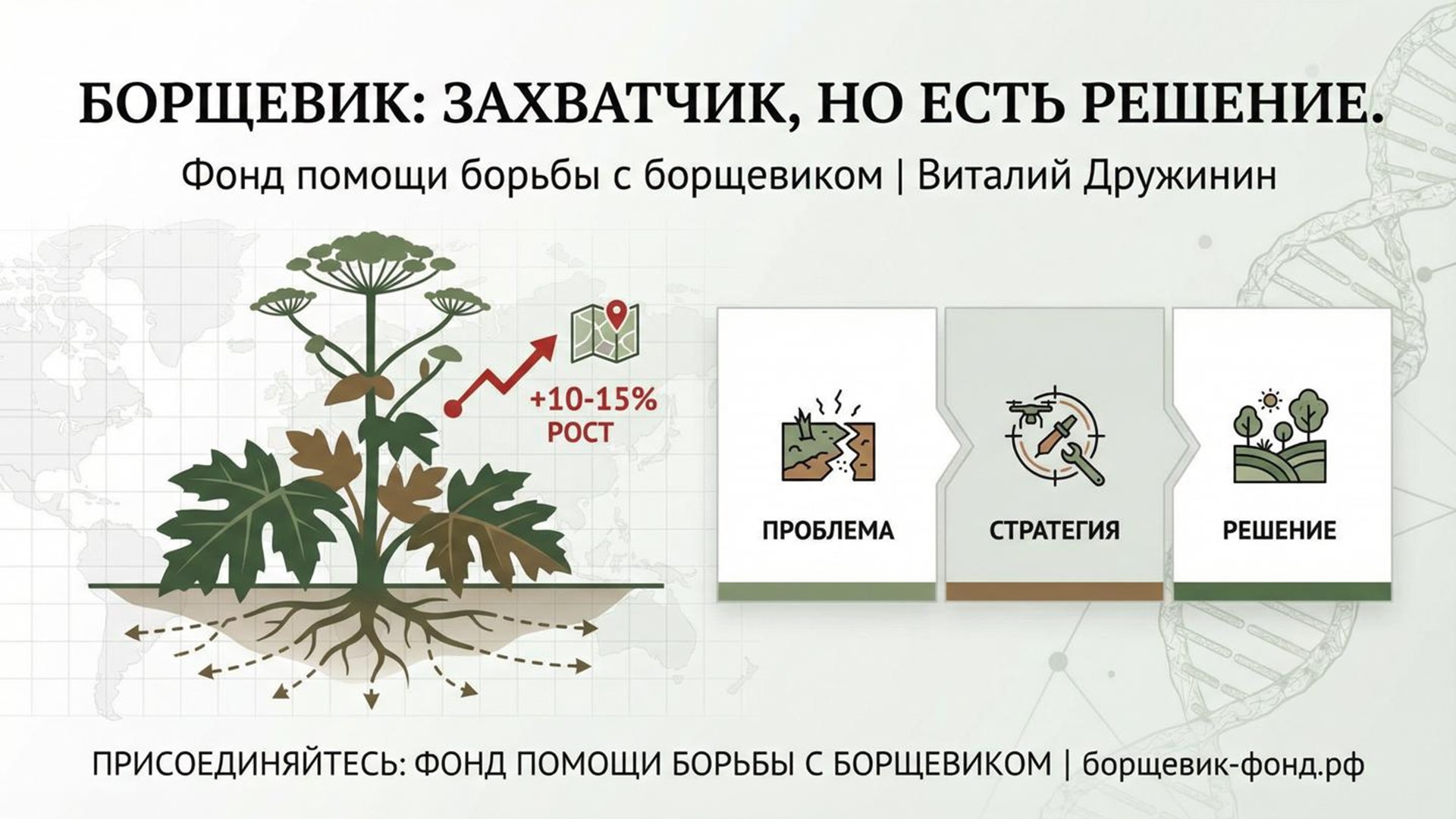 БОРЩЕВИК: ЗАХВАТЧИК, НО ЕСТЬ РЕШЕНИЕ.

Фонд помощи борьбы с борщевиком | Виталий Дружинин

+10-15% РОСТ

ПРОБЛЕМА

СТРАТЕГИЯ

РЕШЕНИЕ

ПРИСОЕДИНЯЙТЕСЬ: ФОНД ПОМОЩИ БОРЬБЫ С БОРЩЕВИКОМ | борщевик-фонд.рф